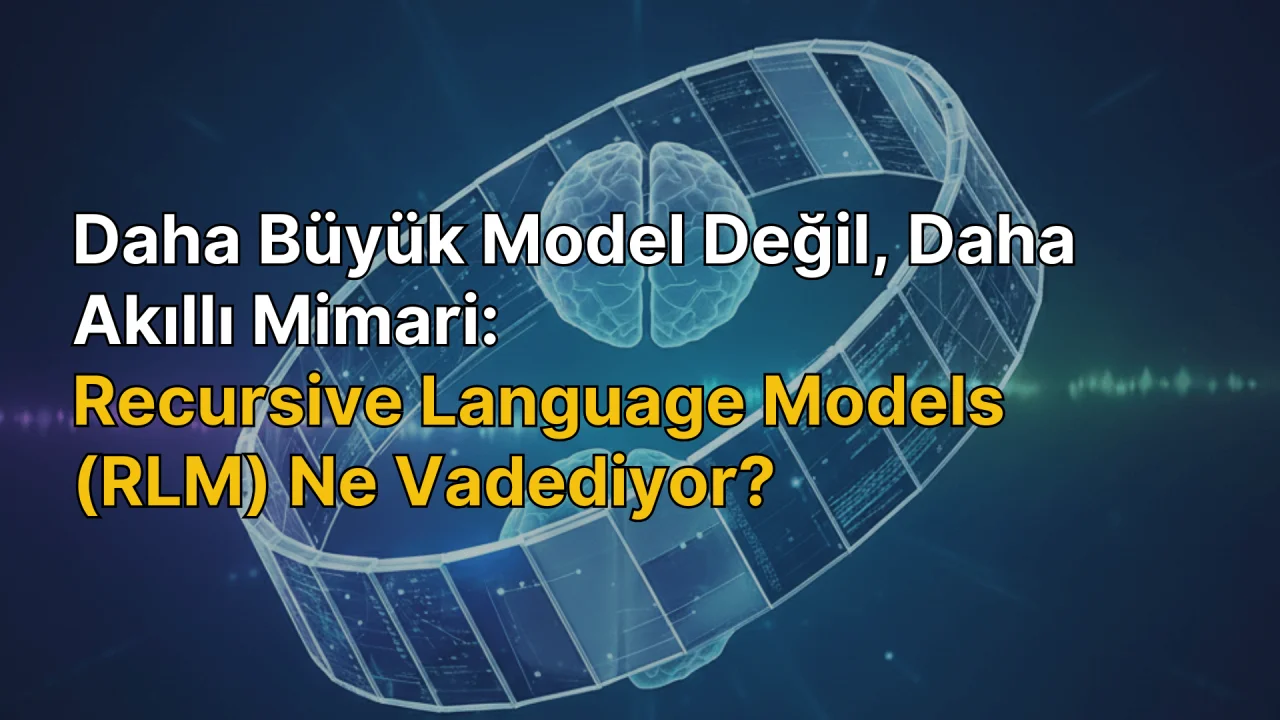 Daha Büyük Model Değil, Daha Akıllı Mimari:
Recursive Language Models (RLM) Ne Vadediyor?